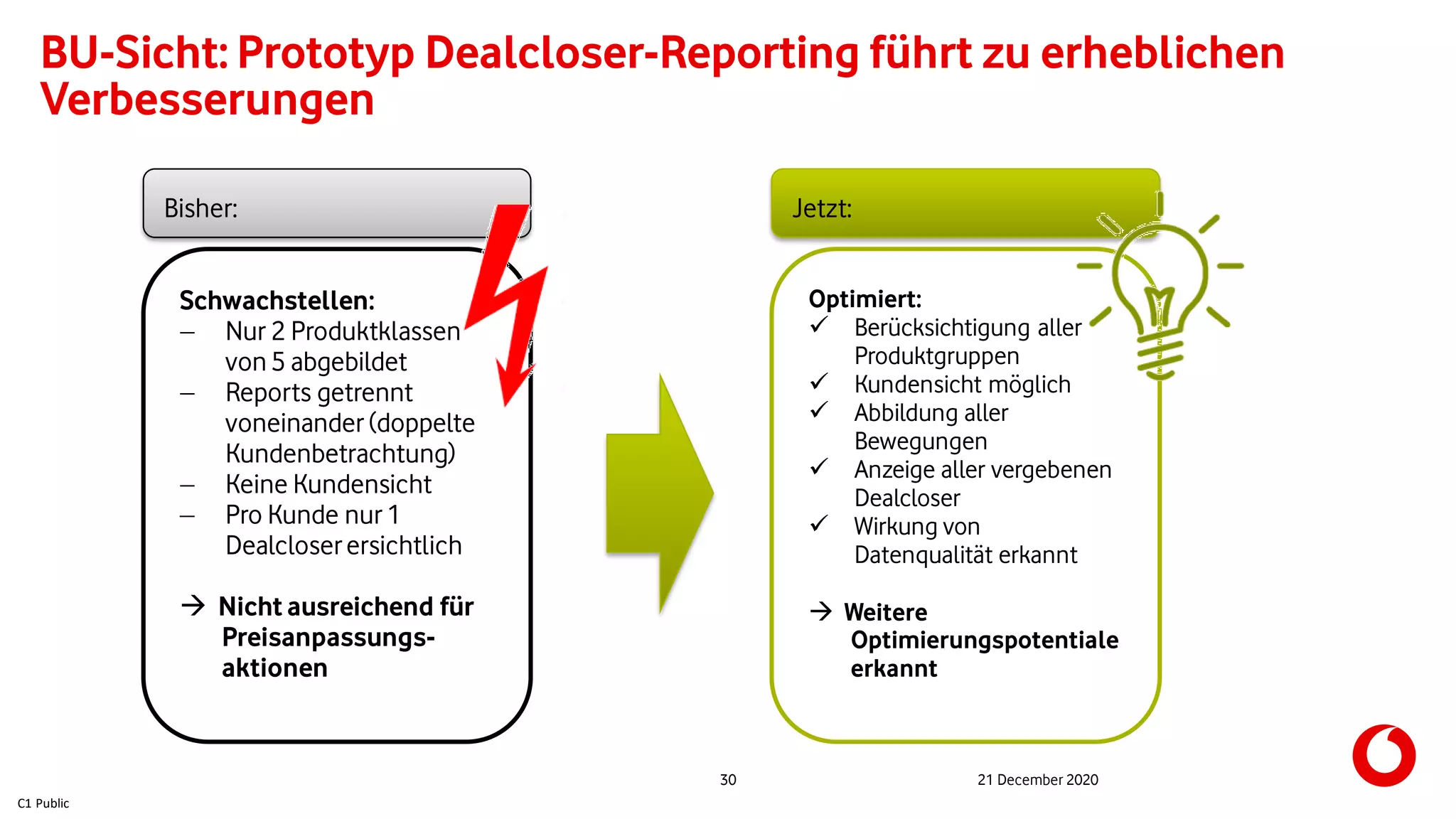 BU-Sicht: Prototyp Dealcloser-Reporting führt zu erheblichen Verbesserungen

Bisher:

Schwachstellen:
– Nur 2 Produktklassen von 5 abgebildet
– Reports getrennt voneinander (doppelte Kundenbetrachtung)
– Keine Kundensicht
– Pro Kunde nur 1 Dealcloser ersichtlich

→ Nicht ausreichend für Preisanpassungsaktionen

Jetzt:

Optimiert:
✓ Berücksichtigung aller Produktgruppen
✓ Kundensicht möglich
✓ Abbildung aller Bewegungen
✓ Anzeige aller vergebenen Dealcloser
✓ Wirkung von Datenqualität erkannt

→ Weitere Optimierungspotentiale erkannt

30

21 December 2020

C1 Public